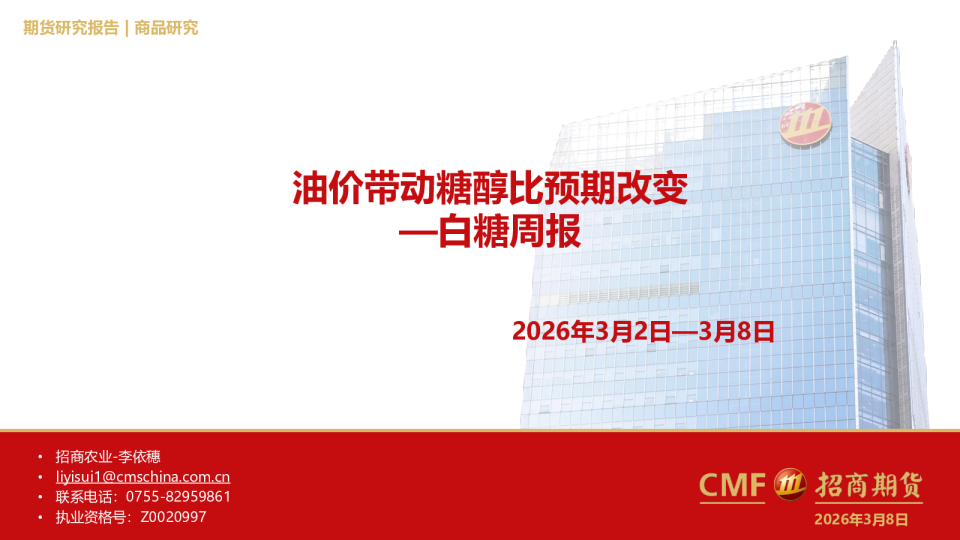 期货研究报告 | 商品研究

油价带动糖醇比预期改变
—白糖周报

2026年3月2日—3月8日

• 招商农业-李依穗
• liyisui1@cmschina.com.cn
• 联系电话：0755-82959861
• 执业资格号：Z0020997

CMF 招商期货
2026年3月8日